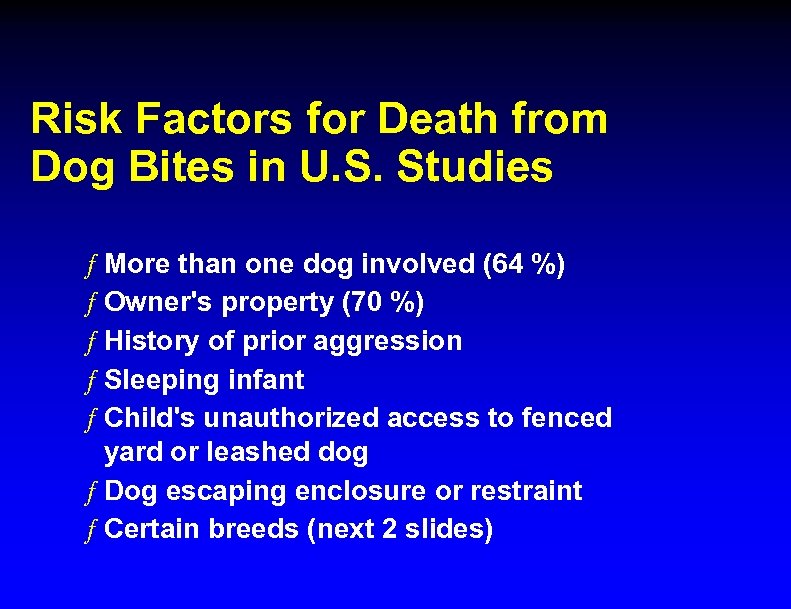 Risk Factors for Death from Dog Bites in U.S. Studies

ƒ More than one dog involved (64 %)
ƒ Owner's property (70 %)
ƒ History of prior aggression
ƒ Sleeping infant
ƒ Child's unauthorized access to fenced yard or leashed dog
ƒ Dog escaping enclosure or restraint
ƒ Certain breeds (next 2 slides)